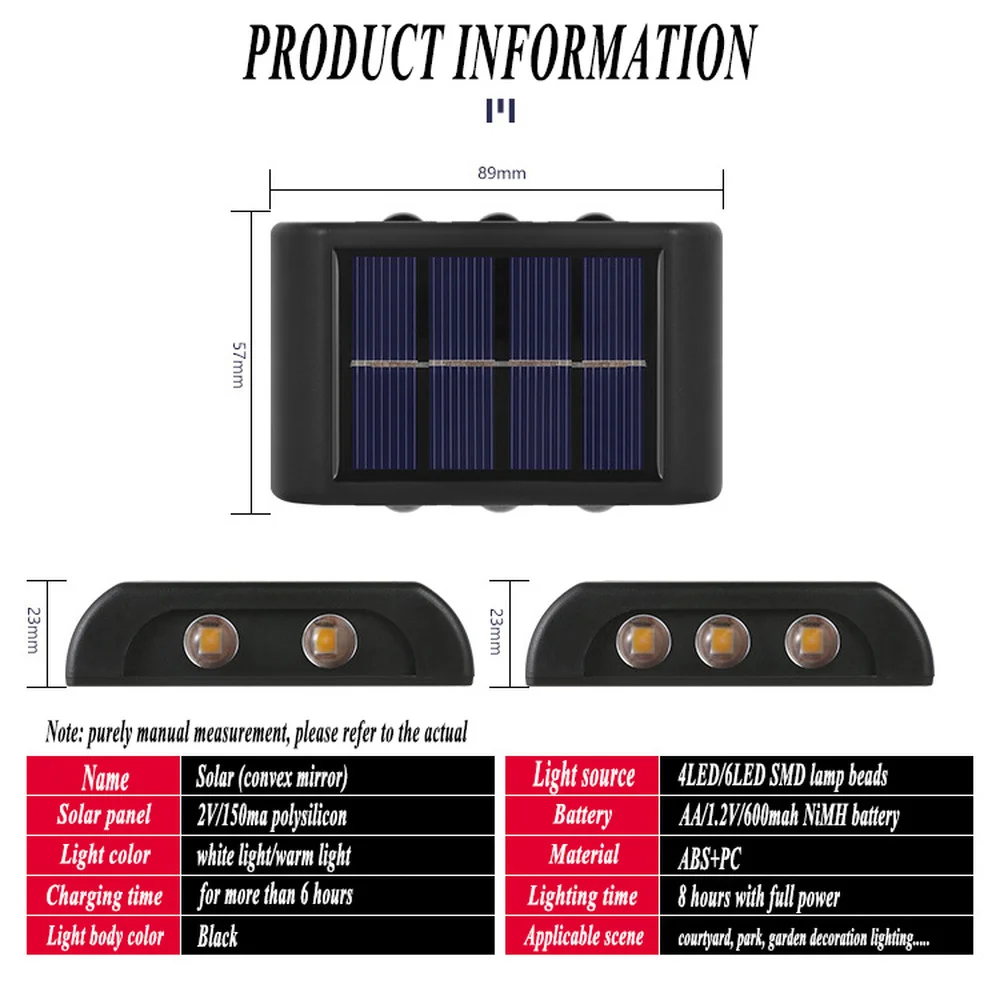 PRODUCT INFORMATION

89mm

57mm

23mm

23mm

Note: purely manual measurement, please refer to the actual

| Name | Solar (convex mirror) |
|---|---|
| Solar panel | 2V/150ma polysilicon |
| Light color | white light/warm light |
| Charging time | for more than 6 hours |
| Light body color | Black |

| Light source | 4LED/6LED SMD lamp beads |
|---|---|
| Battery | AA/1.2V/600mah NiMH battery |
| Material | ABS+PC |
| Lighting time | 8 hours with full power |
| Applicable scene | courtyard, park, garden decoration lighting..... |